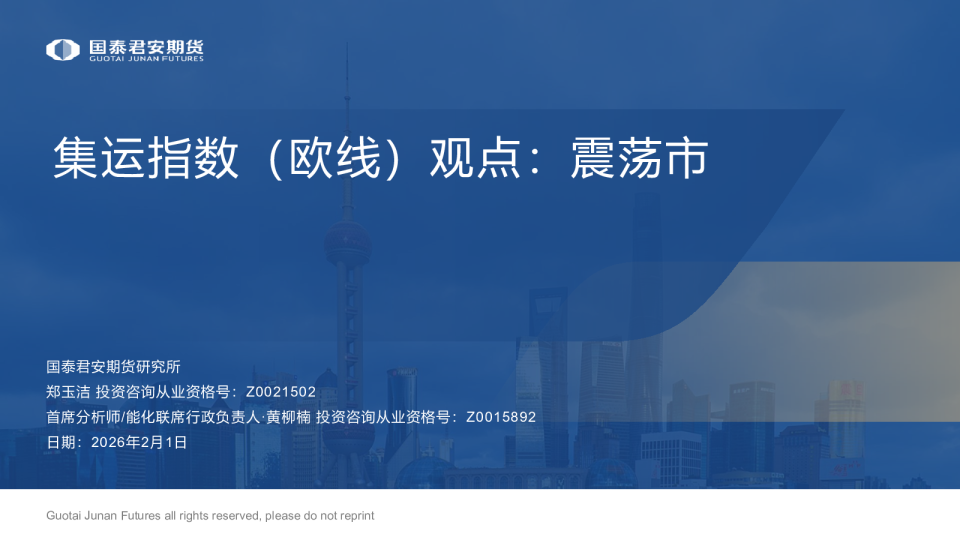 国泰君安期货
GUOTAI JUNAN FUTURES

集运指数（欧线）观点：震荡市

国泰君安期货研究所
郑玉洁 投资咨询从业资格号：Z0021502
首席分析师/能化联席行政负责人·黄柳楠 投资咨询从业资格号：Z0015892
日期：2026年2月1日

Guotai Junan Futures all rights reserved, please do not reprint